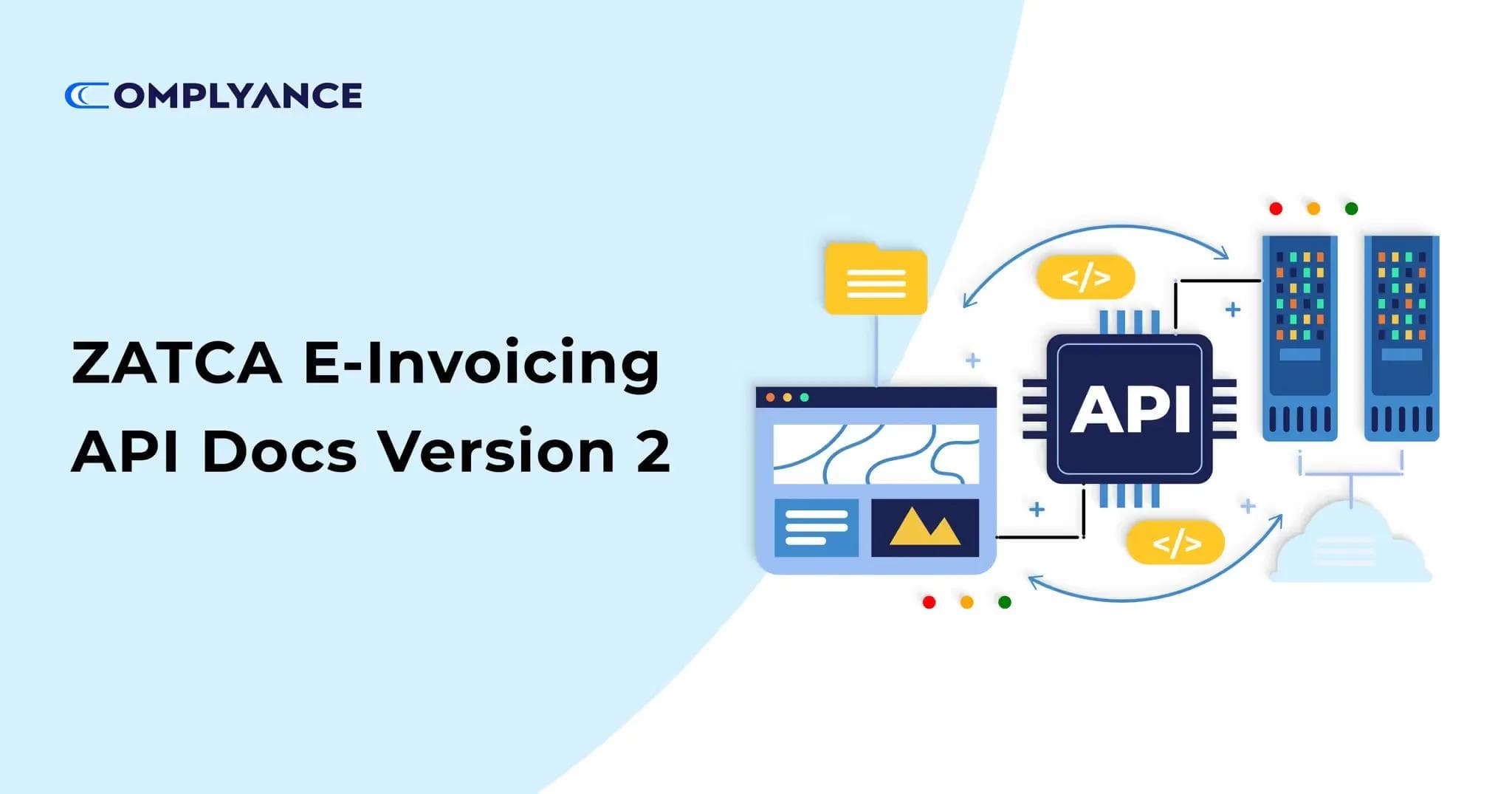 COMPLYANCE

ZATCA E-Invoicing API Docs Version 2

</>

API

</>